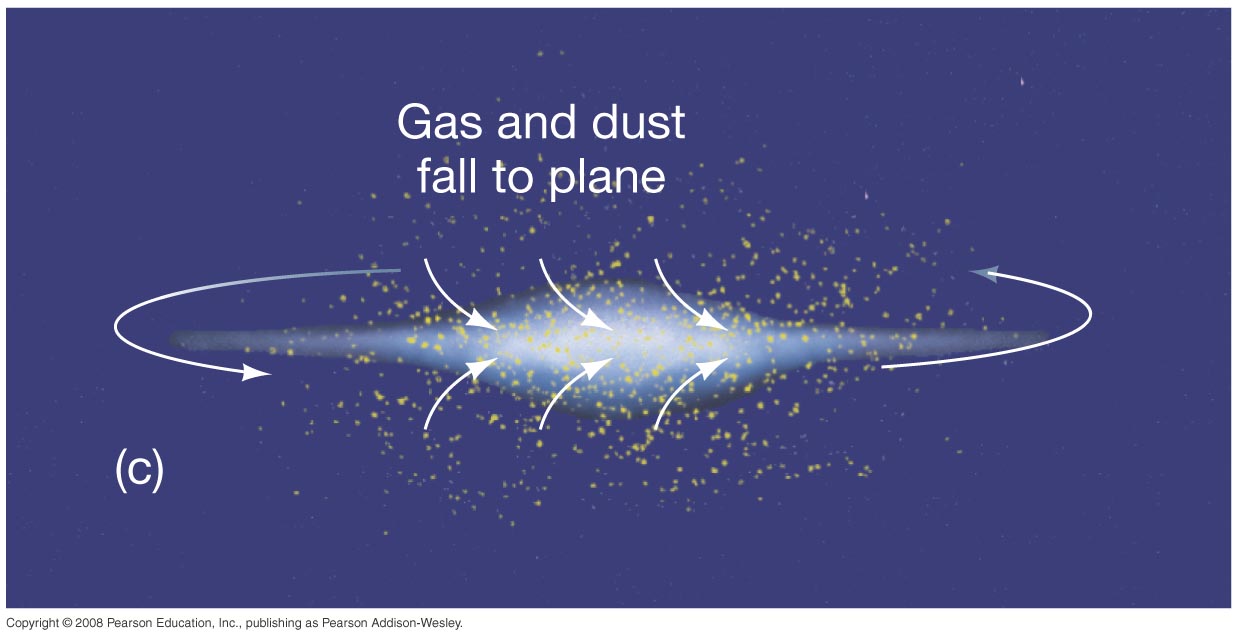 Gas and dust fall to plane

(c)

Copyright © 2008 Pearson Education, Inc., publishing as Pearson Addison-Wesley.